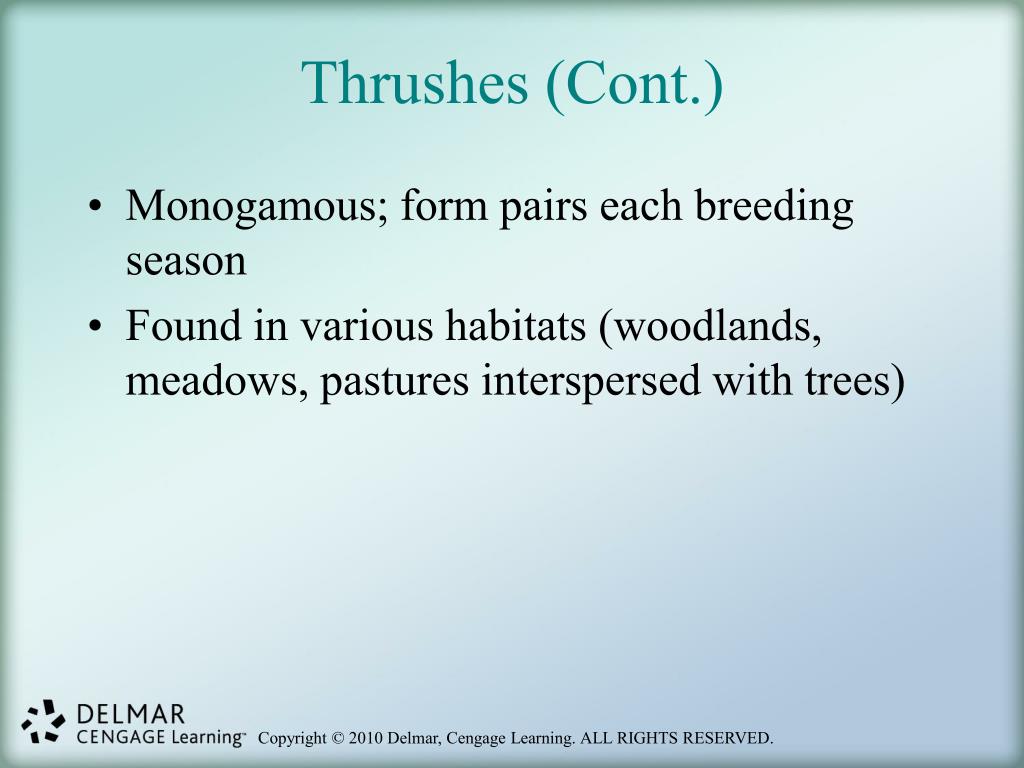 Thrushes (Cont.)

• Monogamous; form pairs each breeding season
• Found in various habitats (woodlands, meadows, pastures interspersed with trees)

DELMAR
CENGAGE Learning™ Copyright © 2010 Delmar, Cengage Learning. ALL RIGHTS RESERVED.